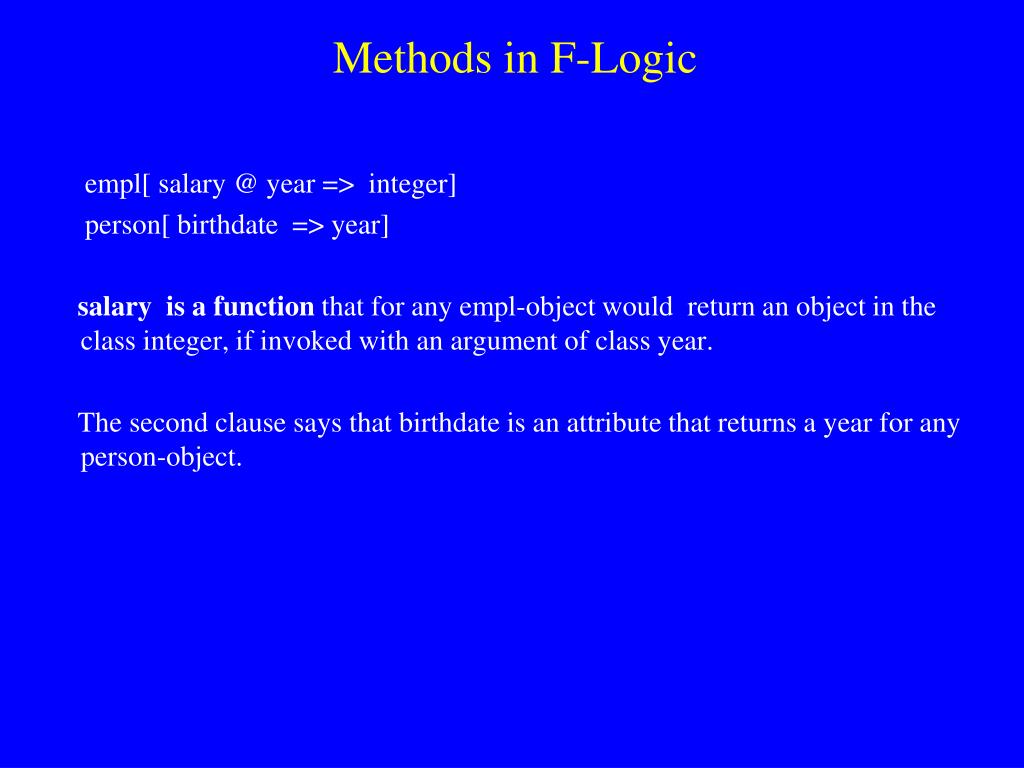 Methods in F-Logic

empl[ salary @ year => integer]
person[ birthdate => year]

salary is a function that for any empl-object would return an object in the class integer, if invoked with an argument of class year.

The second clause says that birthdate is an attribute that returns a year for any person-object.